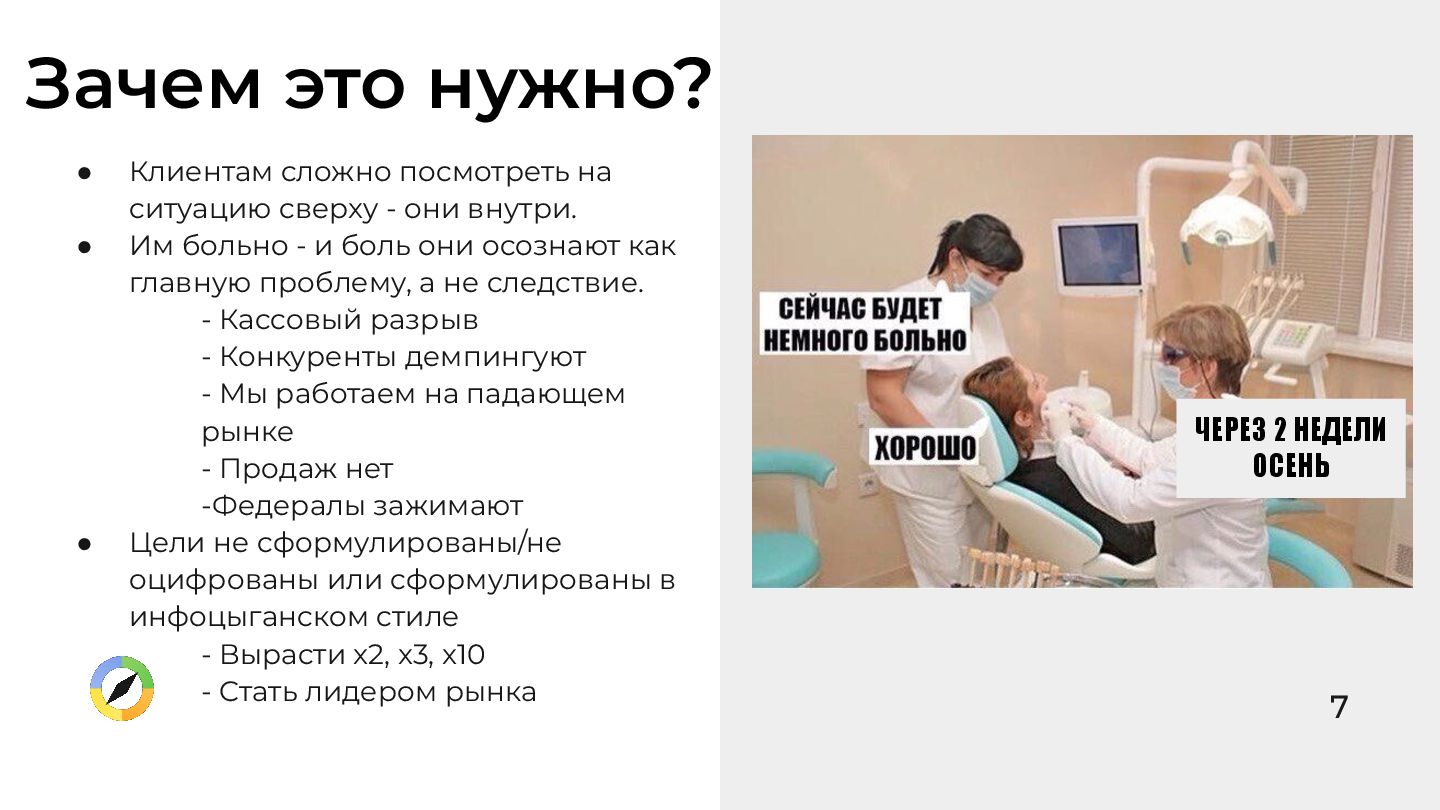 Зачем это нужно?

● Клиентам сложно посмотреть на ситуацию сверху - они внутри.
● Им больно - и боль они осознают как главную проблему, а не следствие.
- Кассовый разрыв
- Конкуренты демпингуют
- Мы работаем на падающем рынке
- Продаж нет
-Федералы зажимают
● Цели не сформулированы/не оцифрованы или сформулированы в инфоцыганском стиле
- Вырасти х2, х3, х10
- Стать лидером рынка

СЕЙЧАС БУДЕТ НЕМНОГО БОЛЬНО

ХОРОШО

ЧЕРЕЗ 2 НЕДЕЛИ ОСЕНЬ

7